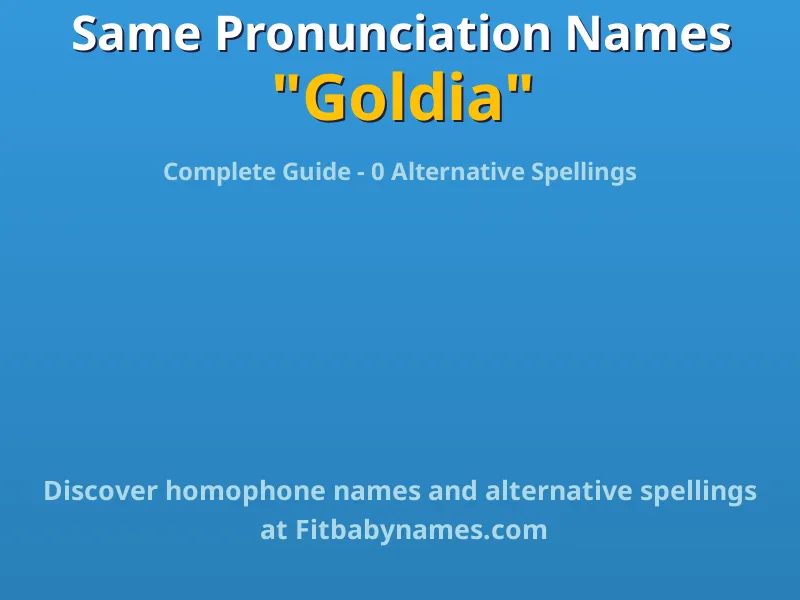 Same Pronunciation Names
"Goldia"

Complete Guide - 0 Alternative Spellings

Discover homophone names and alternative spellings at Fitbabynames.com